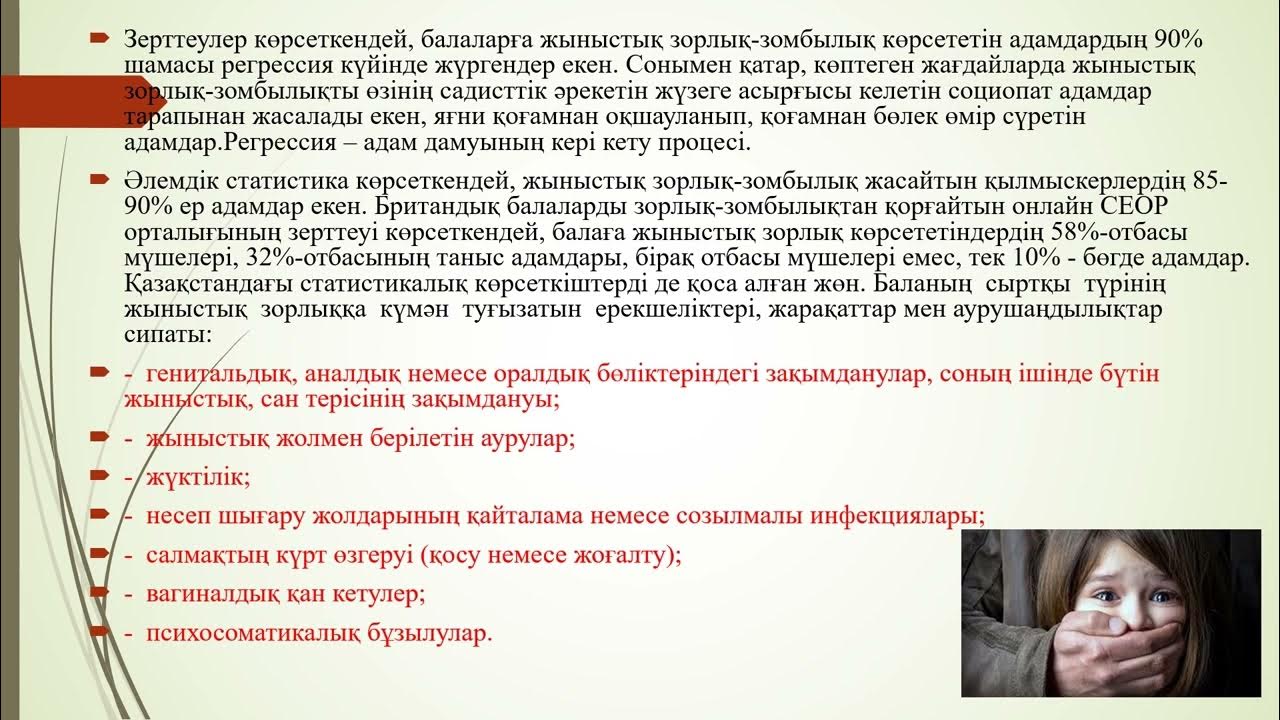 Зерттеулер көрсеткендей, балаларға жыныстық зорлық-зомбылық көрсететін адамдардың 90% шамасы регрессия күйінде жүргендер екен. Сонымен қатар, көптеген жағдайларда жыныстық зорлық-зомбылықты өзінің садисттік әрекетін жүзеге асырғысы келетін социопат адамдар тарапынан жасалады екен, яғни қоғамнан оқшауланып, қоғамнан бөлек өмір сүретін адамдар.Регрессия – адам дамуының кері кету процесі.

Әлемдік статистика көрсеткендей, жыныстық зорлық-зомбылық жасайтын қылмыскерлердің 85-90% ер адамдар екен. Британдық балаларды зорлық-зомбылықтан қорғайтын онлайн CEOP орталығының зерттеуі көрсеткендей, балаға жыныстық зорлық көрсететіндердің 58%-отбасы мүшелері, 32%-отбасының таныс адамдары, бірақ отбасы мүшелері емес, тек 10% - бөгде адамдар. Қазақстандағы статистикалық көрсеткіштерді де қоса алған жөн. Баланың сыртқы түрінің жыныстық зорлыққа күмән туғызатын ерекшеліктері, жарақаттар мен аурушаңдылықтар сипаты:

- генитальдық, аналдық немесе оралдық бөліктеріндегі зақымданулар, соның ішінде бүтін жыныстық, сан терісінің зақымдануы;

- жыныстық жолмен берілетін аурулар;

- жүктілік;

- несеп шығару жолдарының қайталама немесе созылмалы инфекциялары;

- салмақтың күрт өзгеруі (қосу немесе жоғалту);

- вагиналдық қан кетулер;

- психосоматикалық бұзылулар.